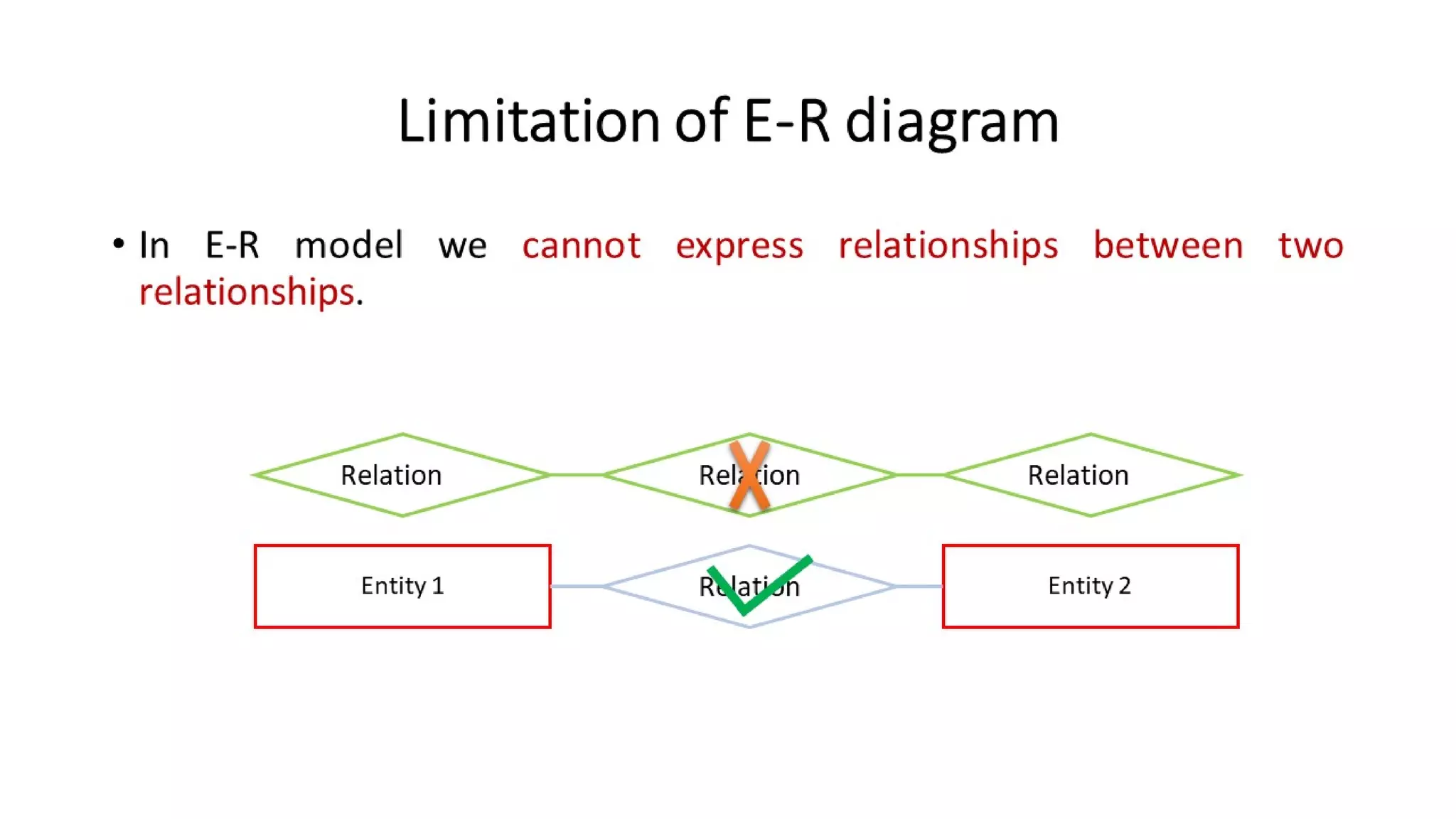 Limitation of E-R diagram

• In E-R model we cannot express relationships between two relationships.

Relation

Relation

Relation

Entity 1

Relation

Entity 2